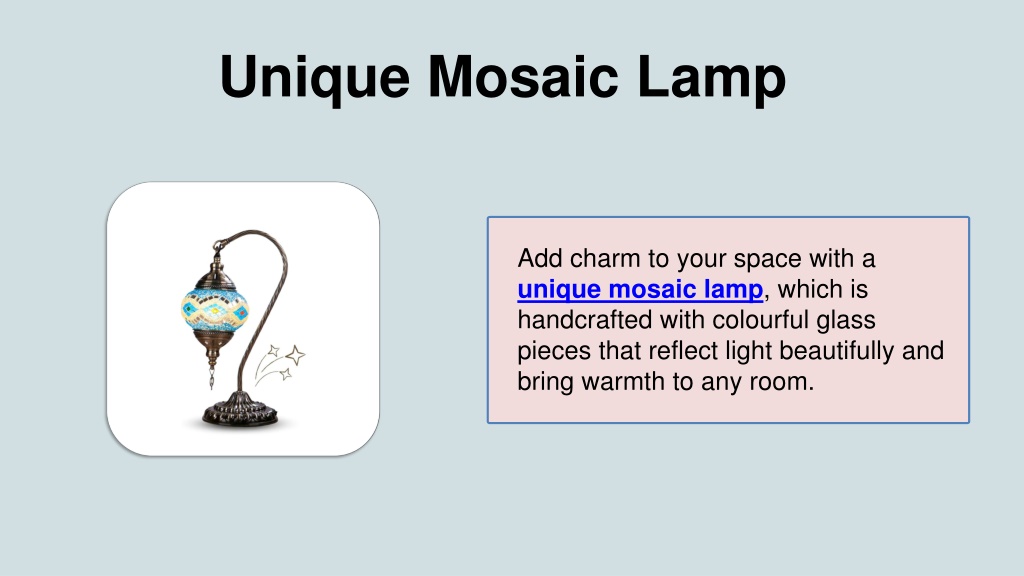 Unique Mosaic Lamp

Add charm to your space with a unique mosaic lamp, which is handcrafted with colourful glass pieces that reflect light beautifully and bring warmth to any room.